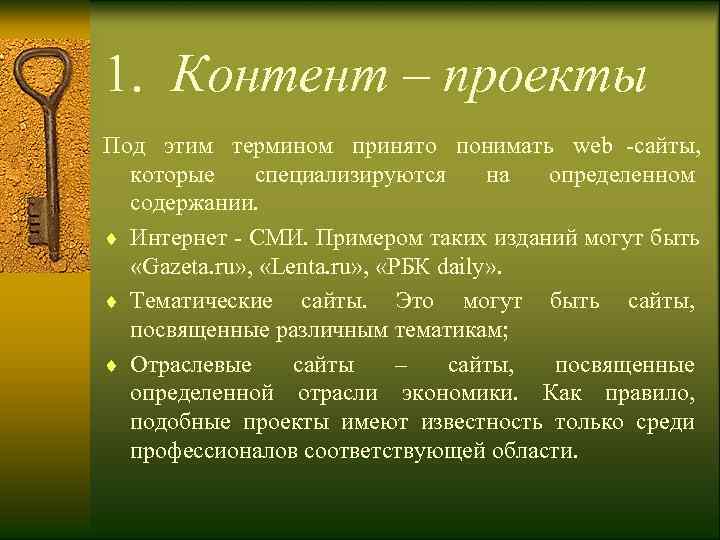 1. Контент – проекты

Под этим термином принято понимать web -сайты, которые специализируются на определенном содержании.

♦ Интернет - СМИ. Примером таких изданий могут быть «Gazeta.ru», «Lenta.ru», «РБК daily».

♦ Тематические сайты. Это могут быть сайты, посвященные различным тематикам;

♦ Отраслевые сайты – сайты, посвященные определенной отрасли экономики. Как правило, подобные проекты имеют известность только среди профессионалов соответствующей области.